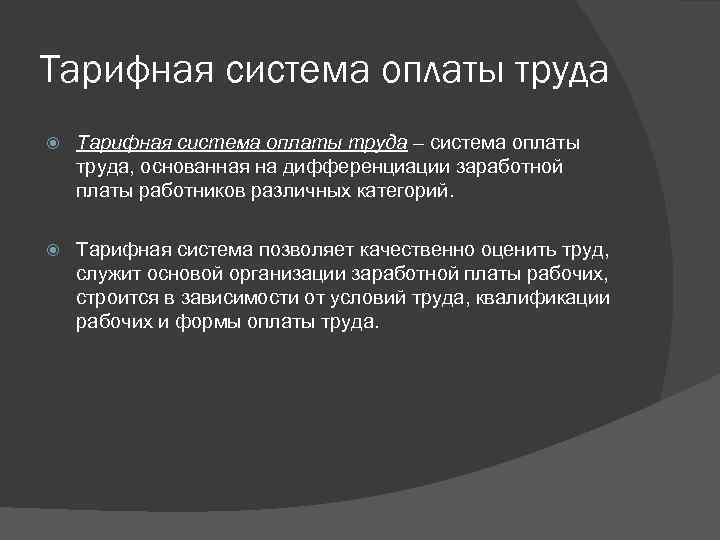 Тарифная система оплаты труда

Тарифная система оплаты труда – система оплаты труда, основанная на дифференциации заработной платы работников различных категорий.

Тарифная система позволяет качественно оценить труд, служит основой организации заработной платы рабочих, строится в зависимости от условий труда, квалификации рабочих и формы оплаты труда.